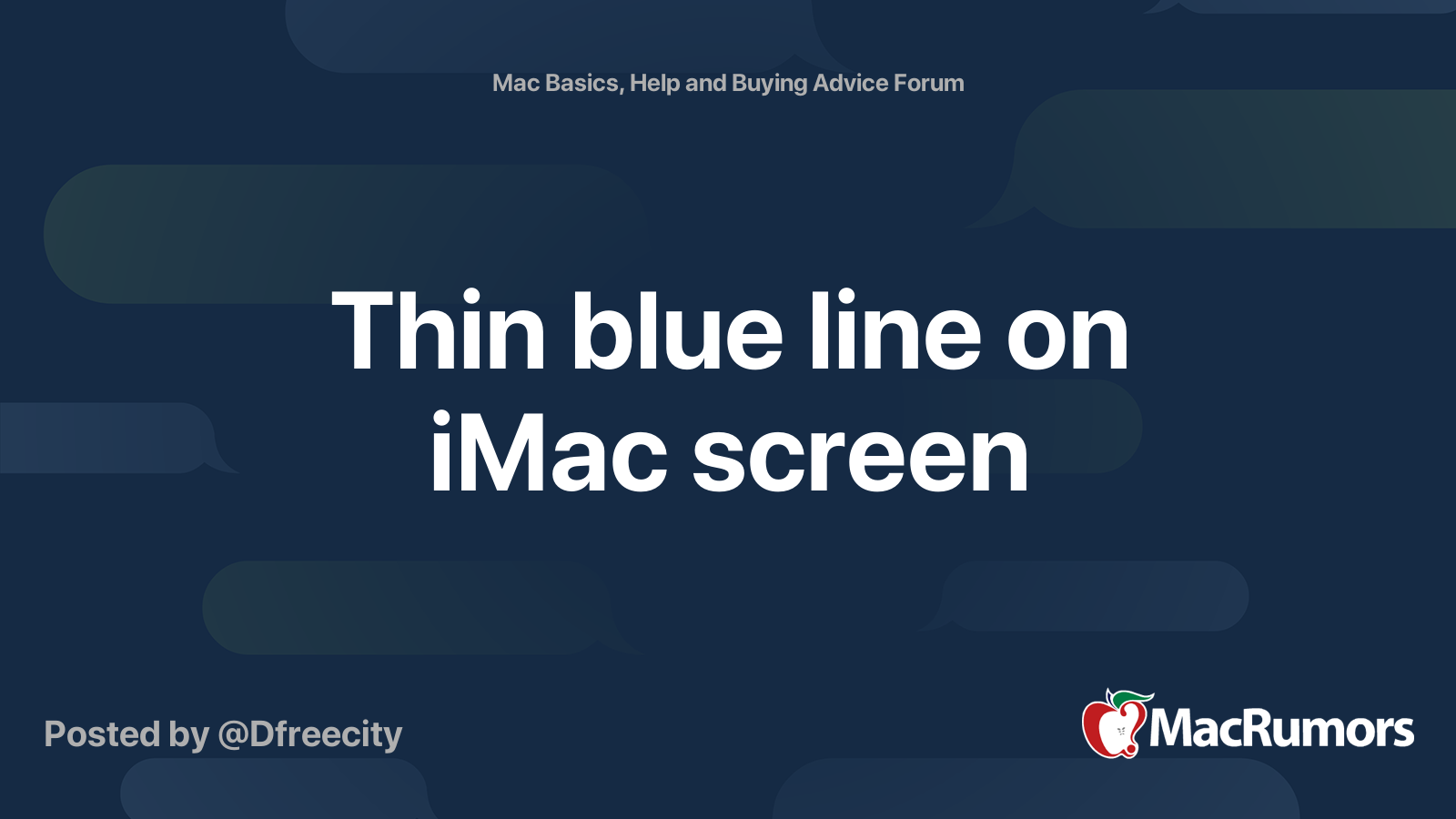 Mac Basics, Help and Buying Advice Forum

Thin blue line on iMac screen

Posted by @Dfreecity

MacRumors